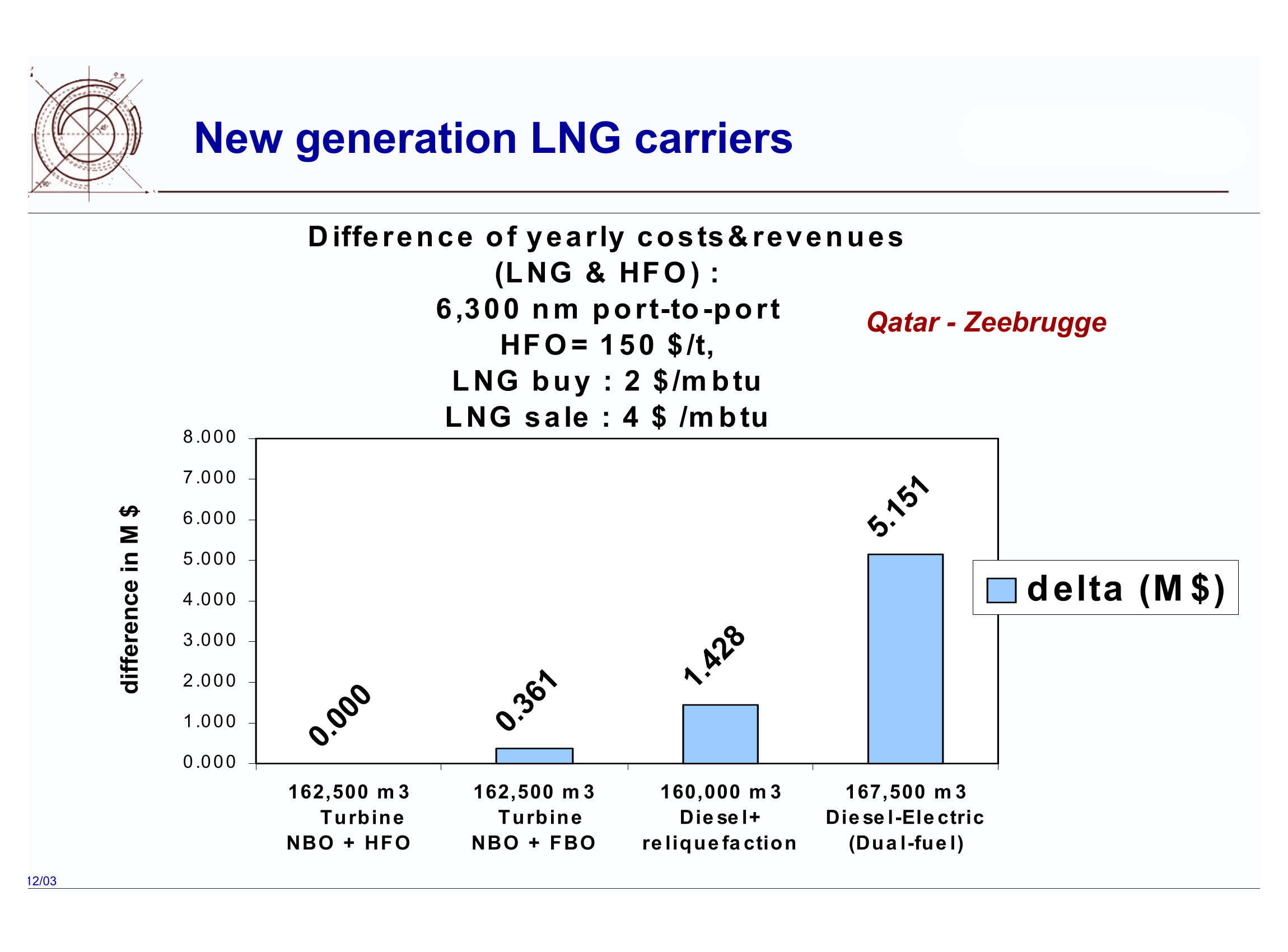 New generation LNG carriers

Difference of yearly costs&revenues (LNG & HFO) : 6,300 nm port-to-port HFO= 150 $/t, LNG buy : 2 $/mbtu LNG sale : 4 $ /mbtu

Qatar - Zeebrugge

difference in M $

8.000
7.000
6.000
5.000
4.000
3.000
2.000
1.000
0.000

0.000
0.361
1.428
5.151

delta (M$)

162,500 m3 Turbine NBO + HFO

162,500 m3 Turbine NBO + FBO

160,000 m3 Diesel+ reliquefaction

167,500 m3 Diesel-Electric (Dual-fuel)

12/03